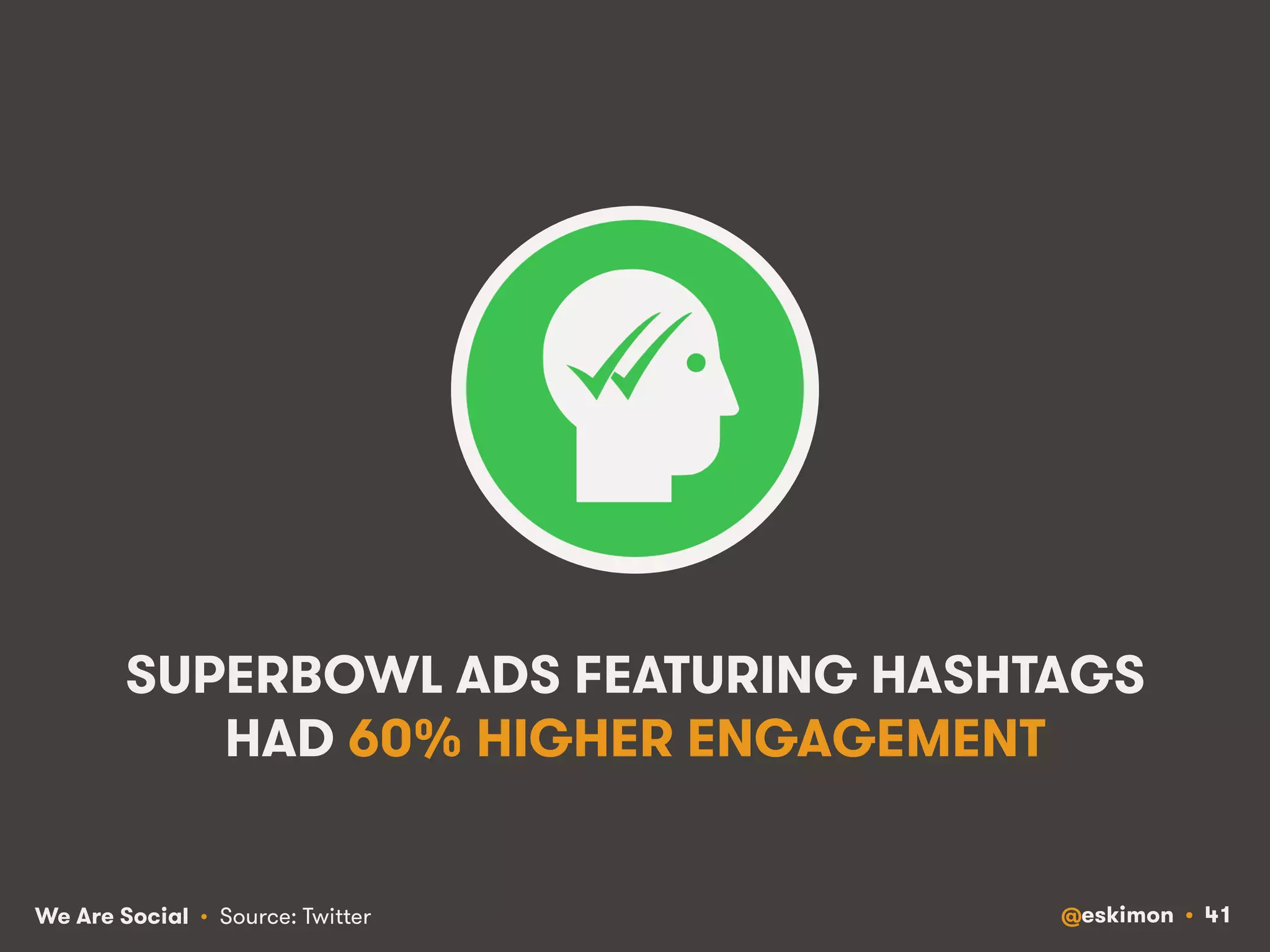 SUPERBOWL ADS FEATURING HASHTAGS HAD 60% HIGHER ENGAGEMENT

We Are Social • Source: Twitter

@eskimon • 41